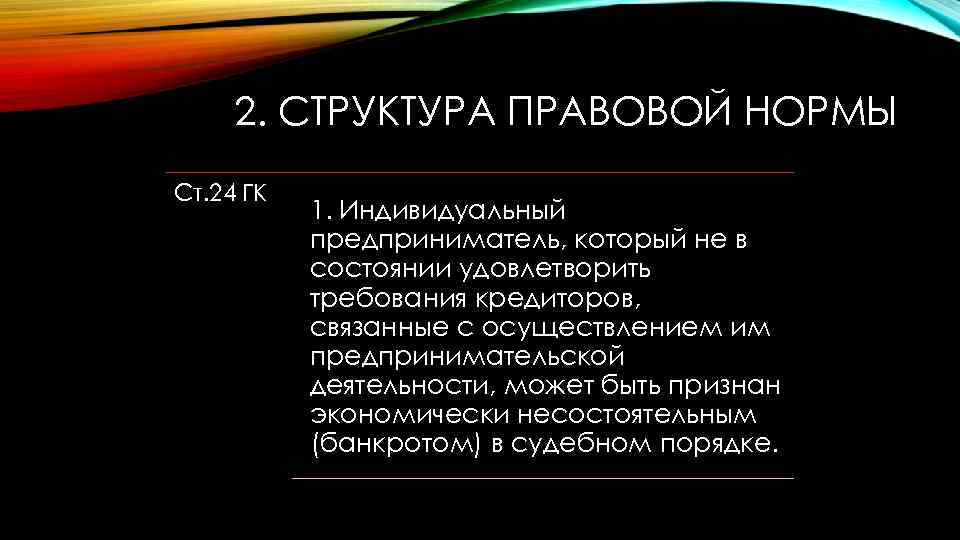 2. СТРУКТУРА ПРАВОВОЙ НОРМЫ

Ст.24 ГК

1. Индивидуальный предприниматель, который не в состоянии удовлетворить требования кредиторов, связанные с осуществлением им предпринимательской деятельности, может быть признан экономически несостоятельным (банкротом) в судебном порядке.